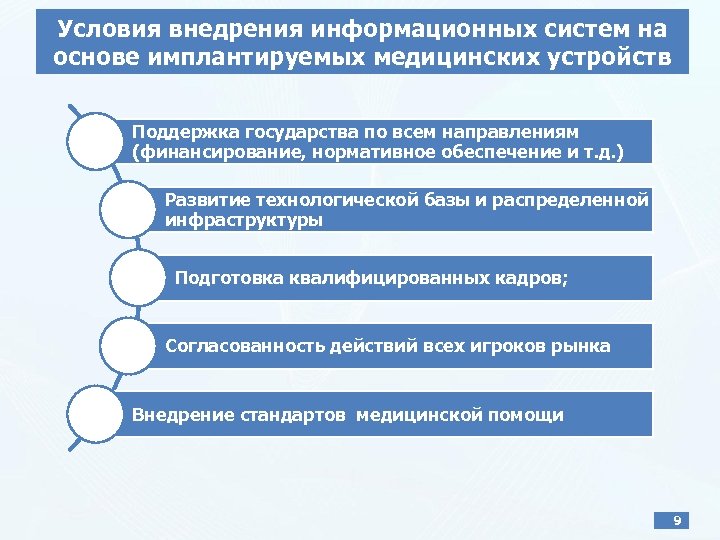 Условия внедрения информационных систем на основе имплантируемых медицинских устройств

Поддержка государства по всем направлениям (финансирование, нормативное обеспечение и т.д.)

Развитие технологической базы и распределенной инфраструктуры

Подготовка квалифицированных кадров;

Согласованность действий всех игроков рынка

Внедрение стандартов медицинской помощи

9